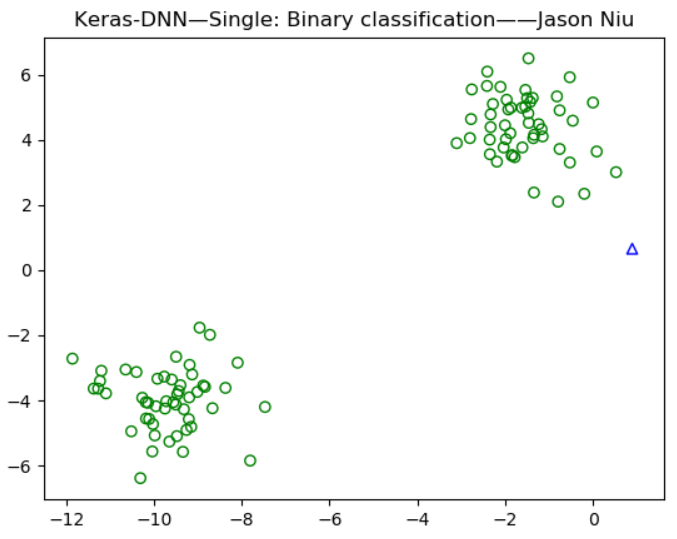 Keras-DNN—Single: Binary classification——Jason Niu

6
4
2
0
−2
−4
−6

−12 −10 −8 −6 −4 −2 0